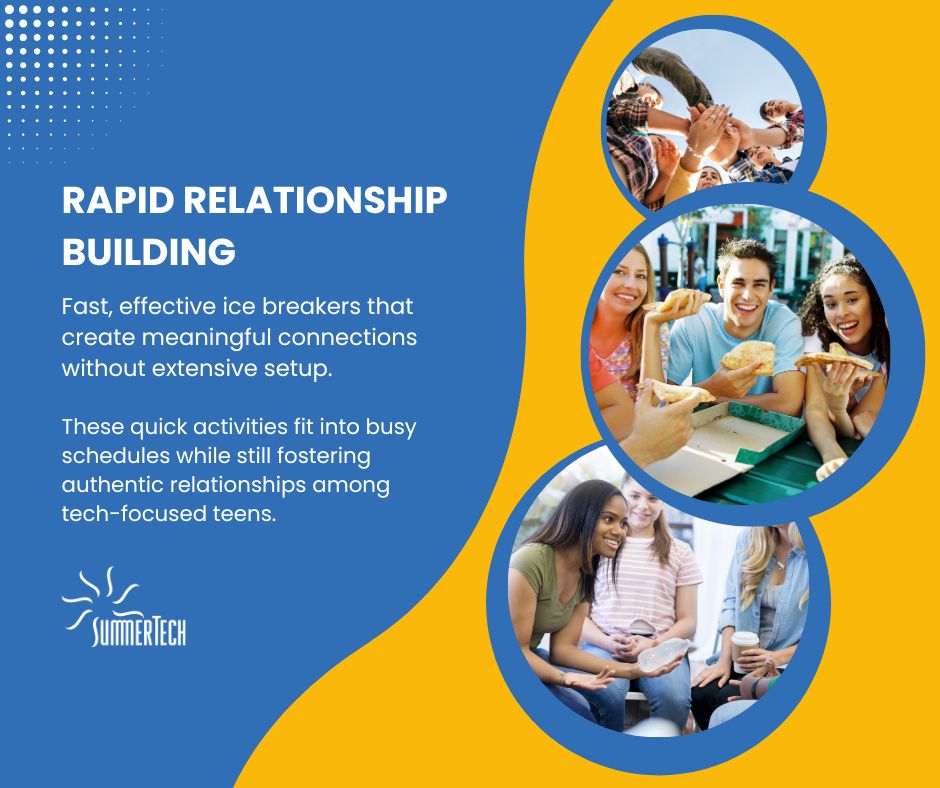 RAPID RELATIONSHIP BUILDING

Fast, effective ice breakers that create meaningful connections without extensive setup.

These quick activities fit into busy schedules while still fostering authentic relationships among tech-focused teens.

SUMMERTECH